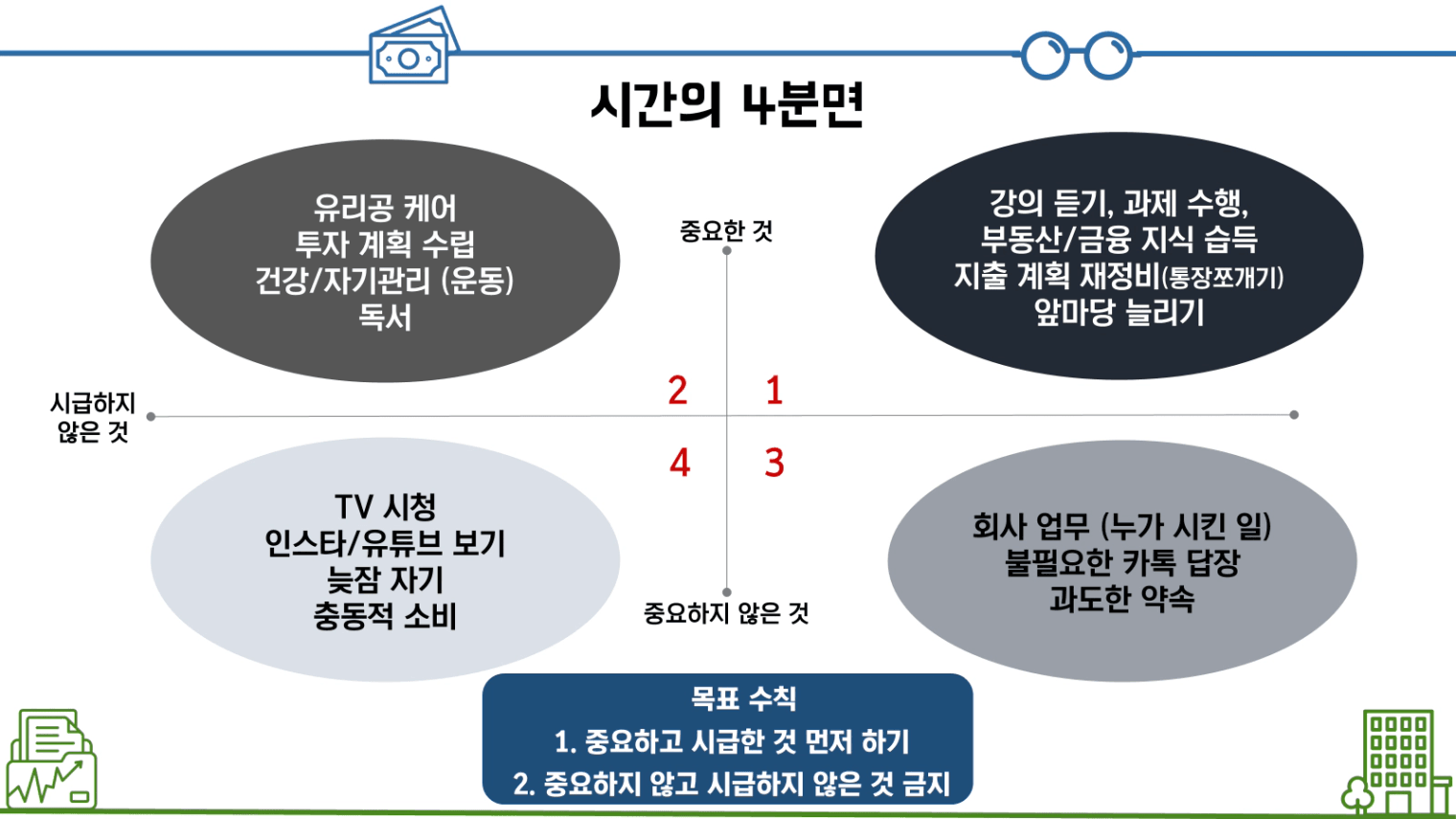 시간의 4분면

유리공 케어
투자 계획 수립
건강/자기관리 (운동)
독서

중요한 것

강의 듣기, 과제 수행,
부동산/금융 지식 습득
지출 계획 재정비(통장쪼개기)
앞마당 늘리기

시급하지
않은 것

2 1

4 3

TV 시청
인스타/유튜브 보기
늦잠 자기
충동적 소비

중요하지 않은 것

회사 업무 (누가 시킨 일)
불필요한 카톡 답장
과도한 약속

목표 수칙
1. 중요하고 시급한 것 먼저 하기
2. 중요하지 않고 시급하지 않은 것 금지